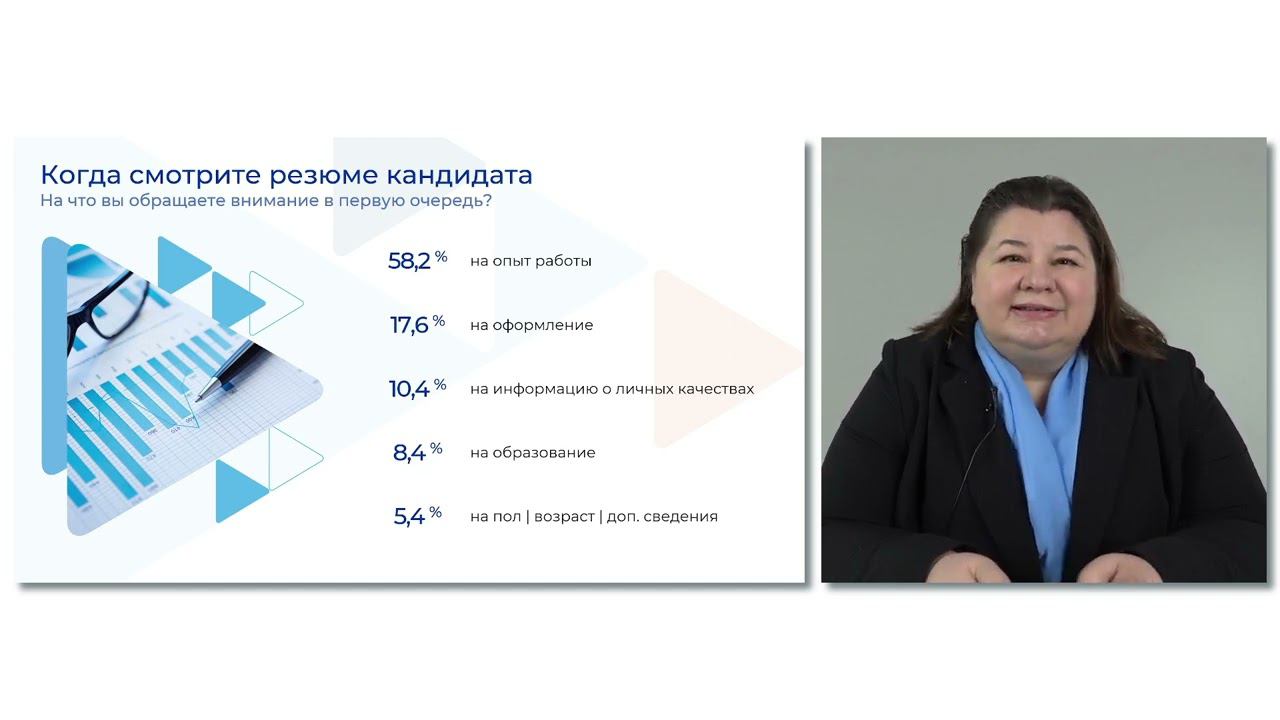 Когда смотрите резюме кандидата
На что вы обращаете внимание в первую очередь?

58,2 % на опыт работы

17,6 % на оформление

10,4 % на информацию о личных качествах

8,4 % на образование

5,4 % на пол | возраст | доп. сведения